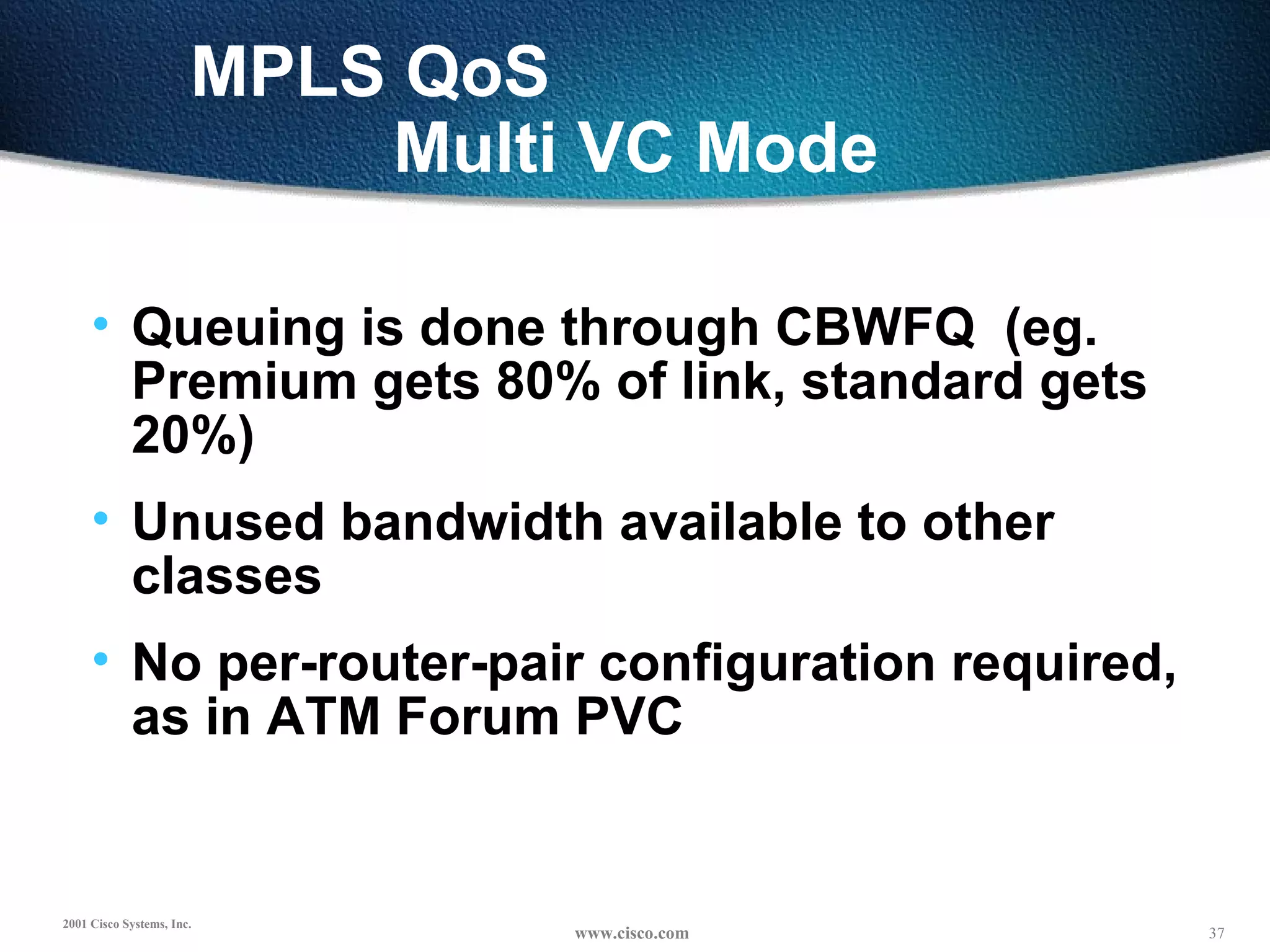 MPLS QoS
Multi VC Mode

• Queuing is done through CBWFQ (eg. Premium gets 80% of link, standard gets 20%)

• Unused bandwidth available to other classes

• No per-router-pair configuration required, as in ATM Forum PVC

2001 Cisco Systems, Inc.

www.cisco.com

37